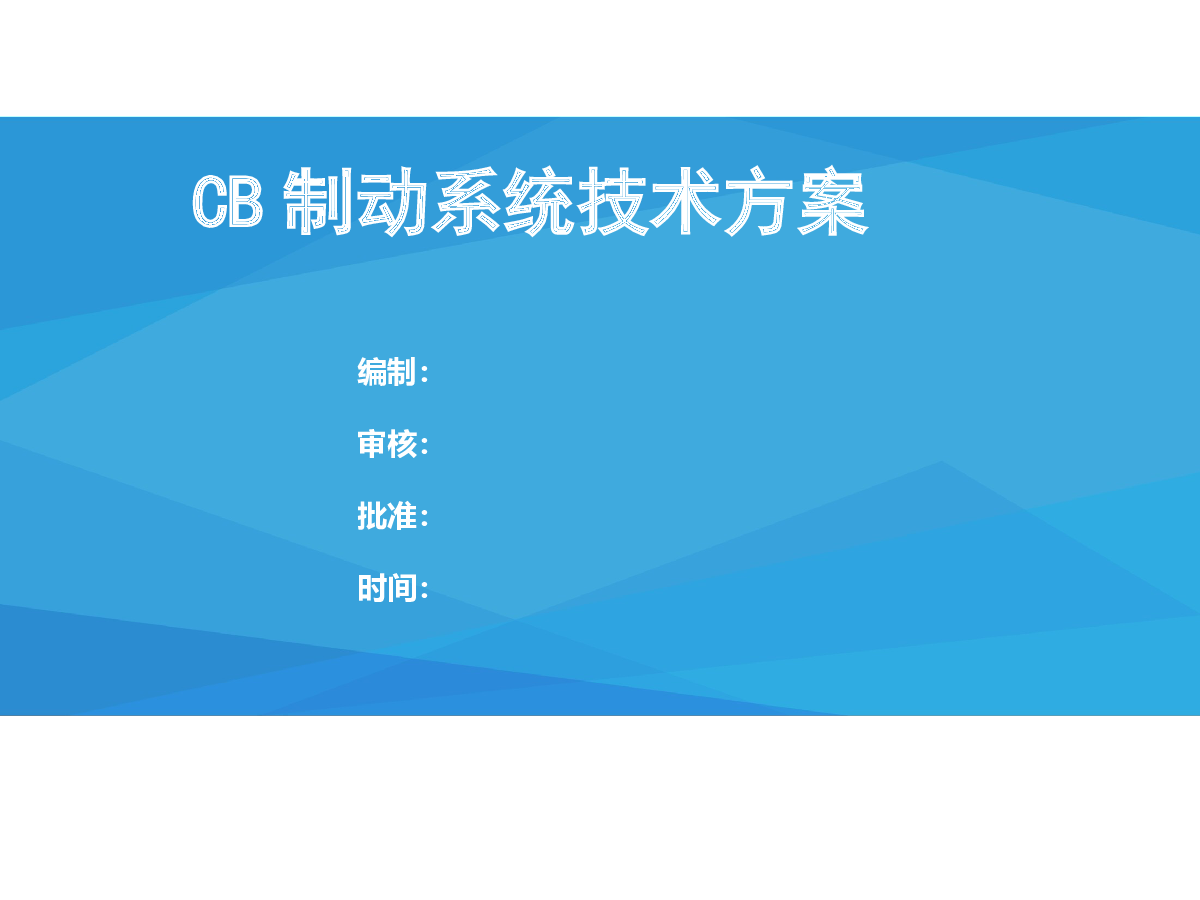 CB 制动系统技术方案

编制：

审核：

批准：

时间：